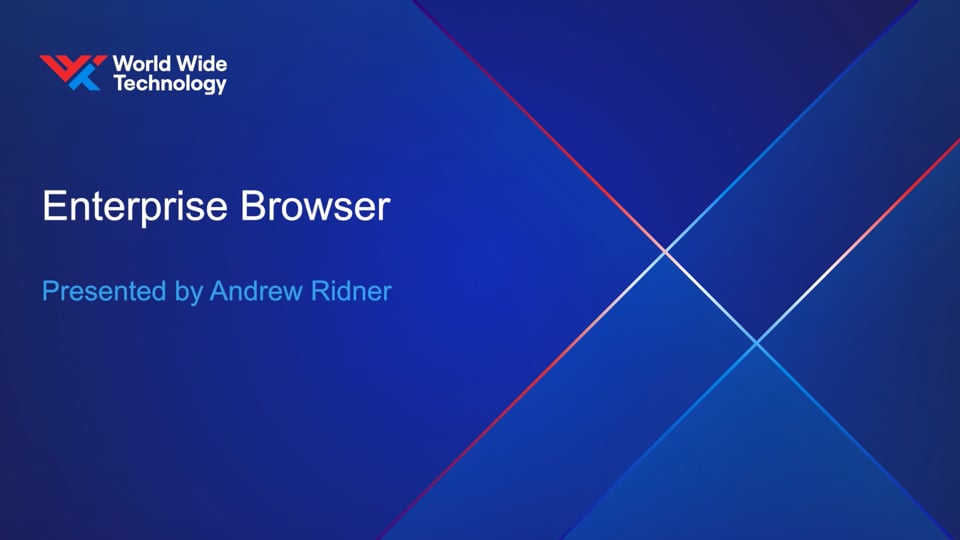 World Wide Technology

Enterprise Browser

Presented by Andrew Ridner